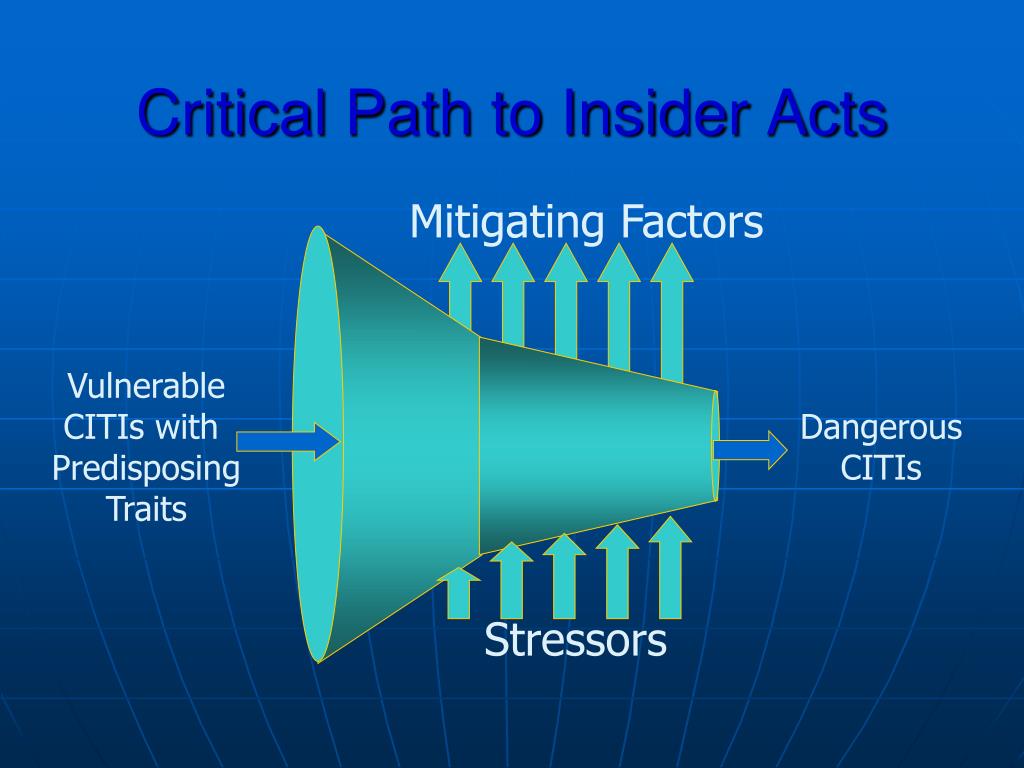 Critical Path to Insider Acts

Mitigating Factors

Vulnerable CITIs with Predisposing Traits

Dangerous CITIs

Stressors